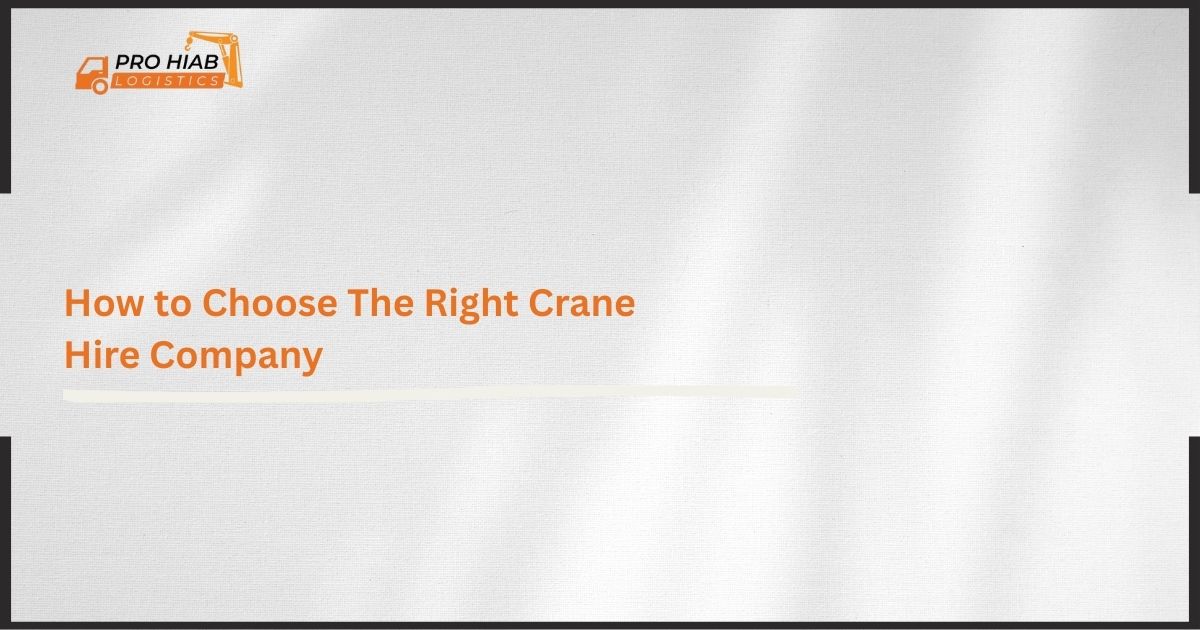 PRO HIAB
LOGISTICS

How to Choose The Right Crane Hire Company